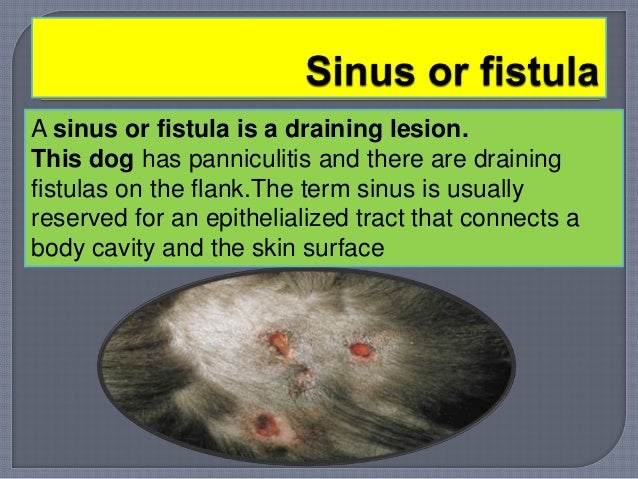 Sinus or fistula

A sinus or fistula is a draining lesion.
This dog has panniculitis and there are draining fistulas on the flank.The term sinus is usually reserved for an epithelialized tract that connects a body cavity and the skin surface